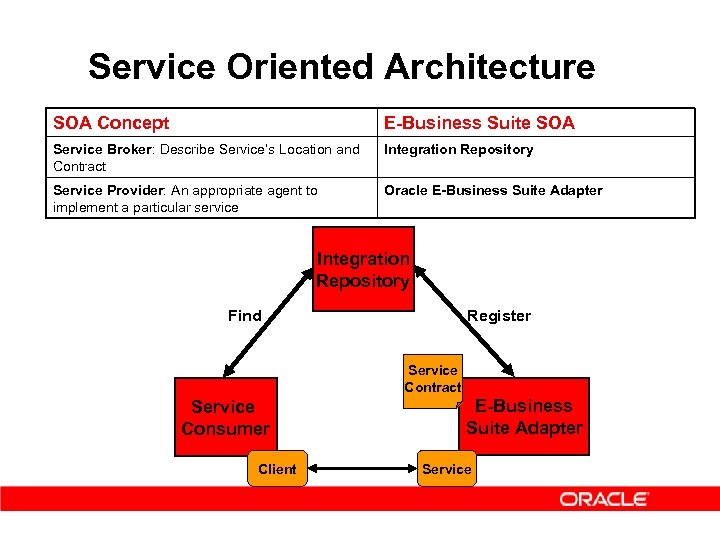 Service Oriented Architecture

| SOA Concept | E-Business Suite SOA |
|---|---|
| Service Broker: Describe Service's Location and Contract | Integration Repository |
| Service Provider: An appropriate agent to implement a particular service | Oracle E-Business Suite Adapter |

Integration Repository

Find

Register

Service Contract

Service Consumer

E-Business Suite Adapter

Client

Service

ORACLE